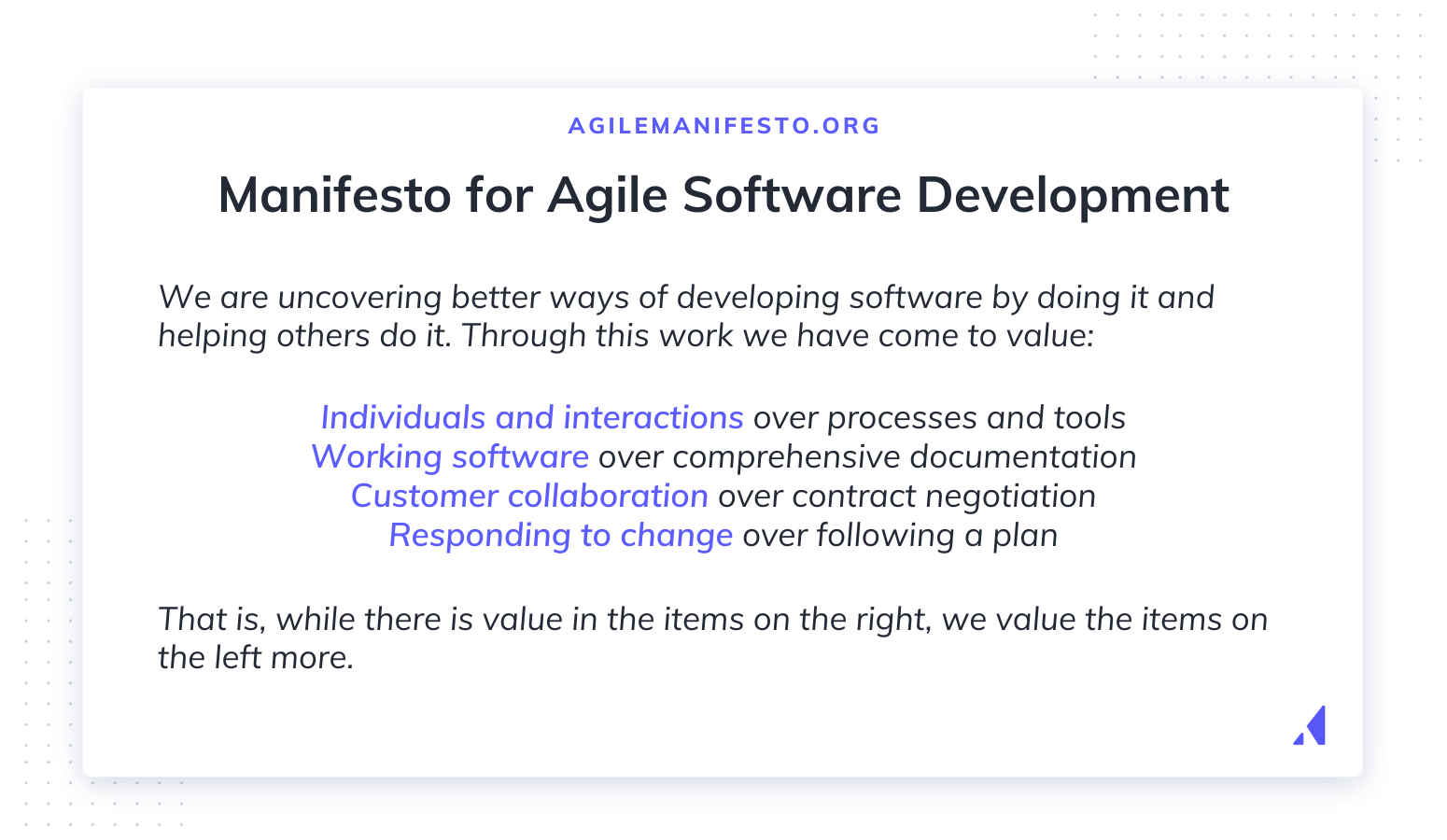 AGILEMANIFESTO.ORG

Manifesto for Agile Software Development

We are uncovering better ways of developing software by doing it and helping others do it. Through this work we have come to value:

Individuals and interactions over processes and tools
Working software over comprehensive documentation
Customer collaboration over contract negotiation
Responding to change over following a plan

That is, while there is value in the items on the right, we value the items on the left more.